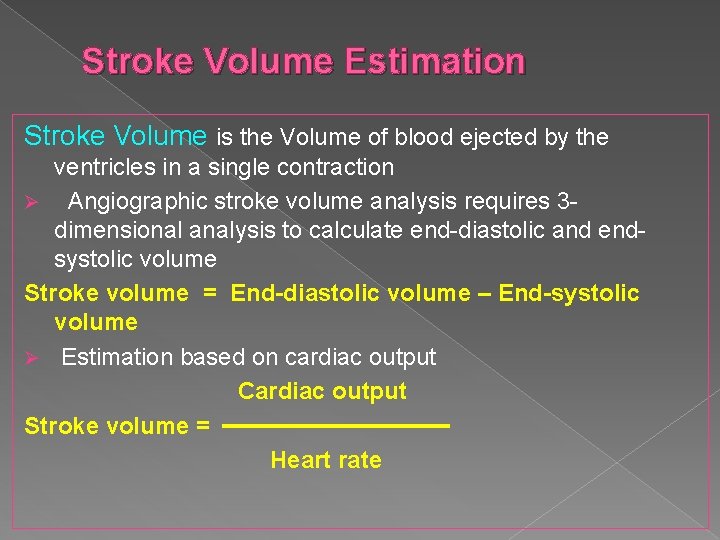 Stroke Volume Estimation

Stroke Volume is the Volume of blood ejected by the ventricles in a single contraction

➢ Angiographic stroke volume analysis requires 3-dimensional analysis to calculate end-diastolic and end-systolic volume

Stroke volume = End-diastolic volume – End-systolic volume

➢ Estimation based on cardiac output

Stroke volume = $\frac{\text{Cardiac output}}{\text{Heart rate}}$